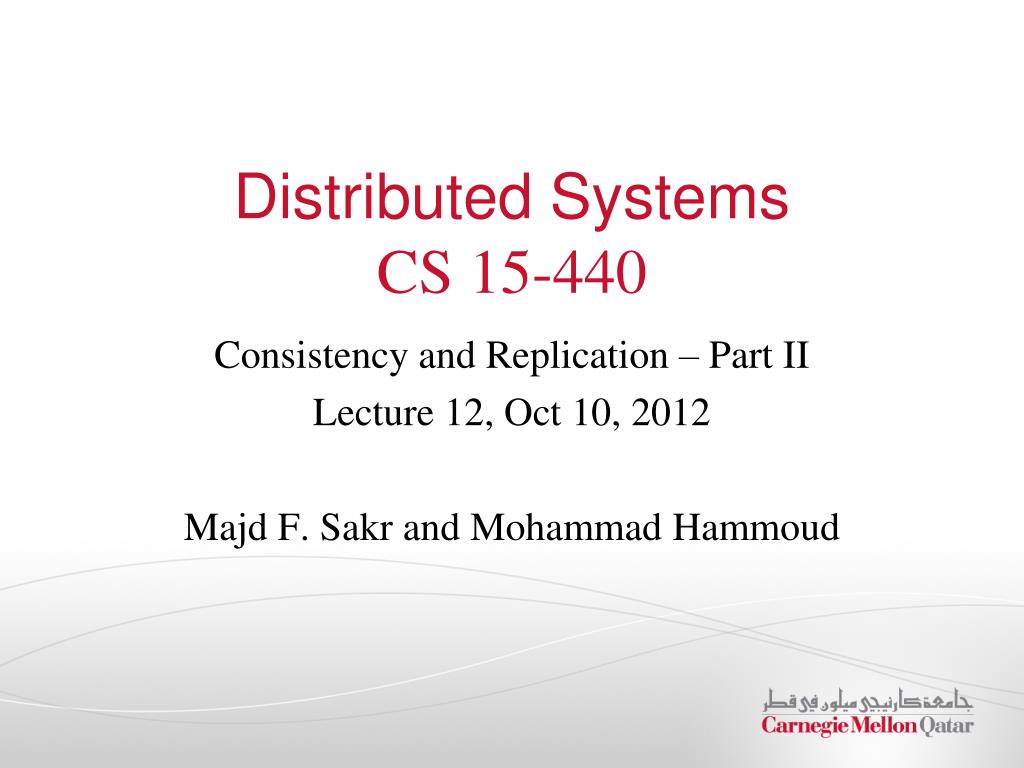 Distributed Systems
CS 15-440

Consistency and Replication – Part II
Lecture 12, Oct 10, 2012

Majd F. Sakr and Mohammad Hammoud

جامعة كارنيجي ميلون في قطر
Carnegie Mellon Qatar